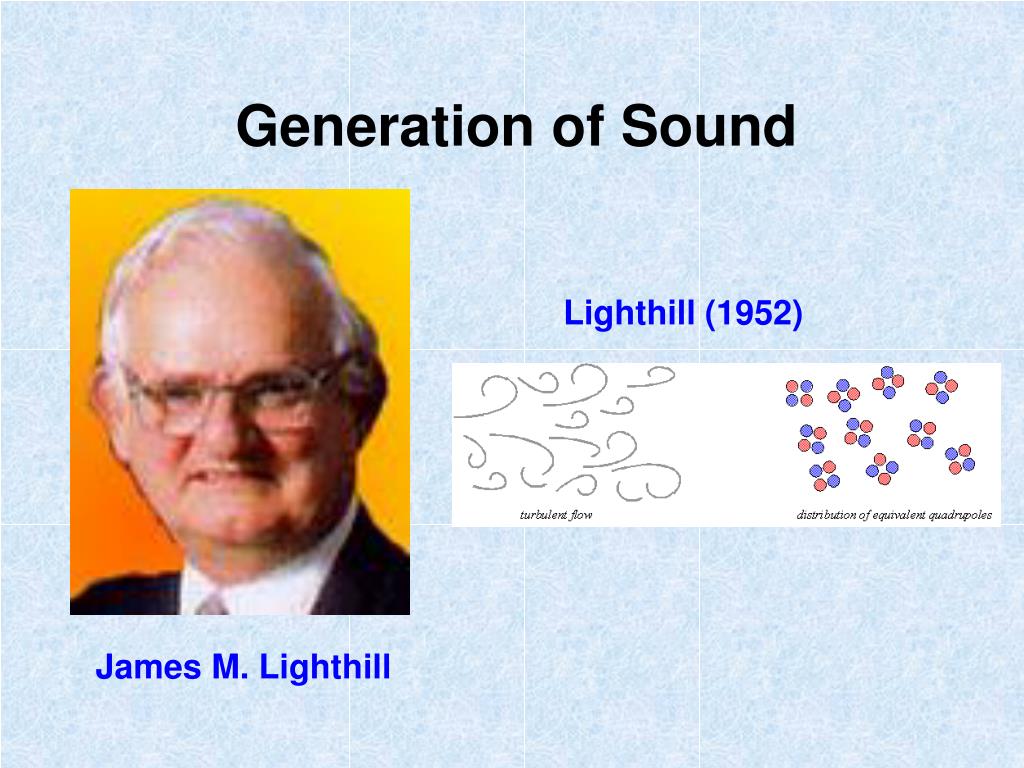 Generation of Sound

Lighthill (1952)

turbulent flow

distribution of equivalent quadrupoles

James M. Lighthill